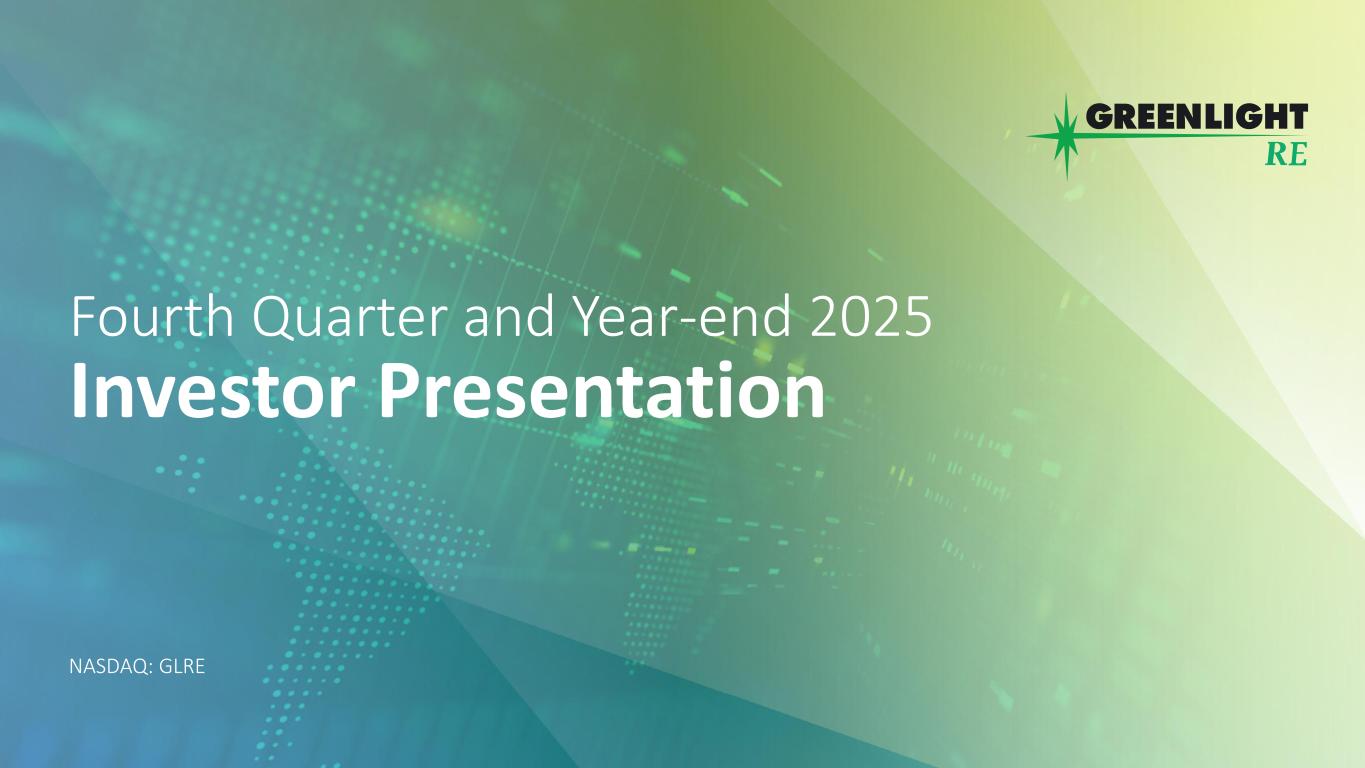 GREENLIGHT
RE

Fourth Quarter and Year-end 2025
Investor Presentation

NASDAQ: GLRE